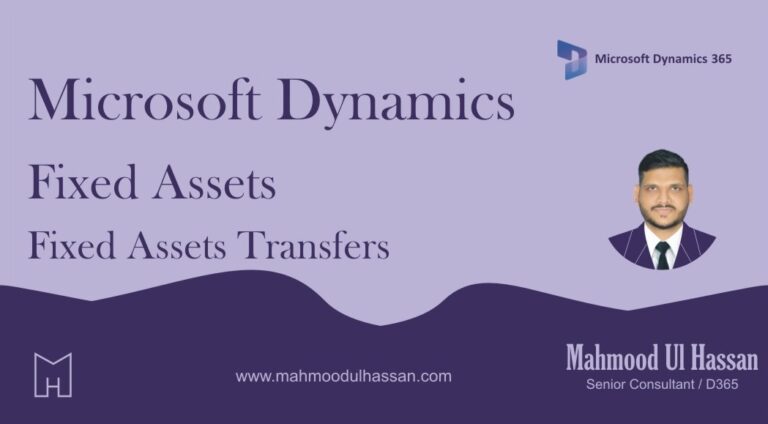 Microsoft Dynamics 365

Microsoft Dynamics

Fixed Assets

Fixed Assets Transfers

MH

www.mahmoodulhassan.com

Mahmood Ul Hassan

Senior Consultant / D365